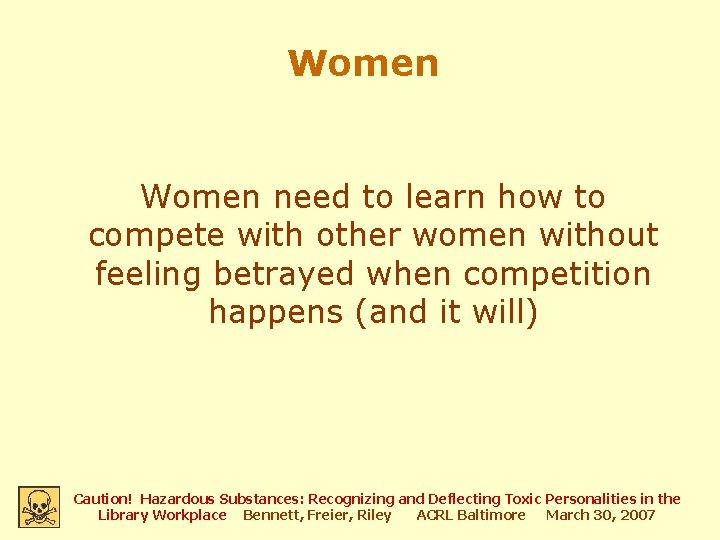 Women

Women need to learn how to compete with other women without feeling betrayed when competition happens (and it will)

Caution! Hazardous Substances: Recognizing and Deflecting Toxic Personalities in the Library Workplace Bennett, Freier, Riley ACRL Baltimore March 30, 2007